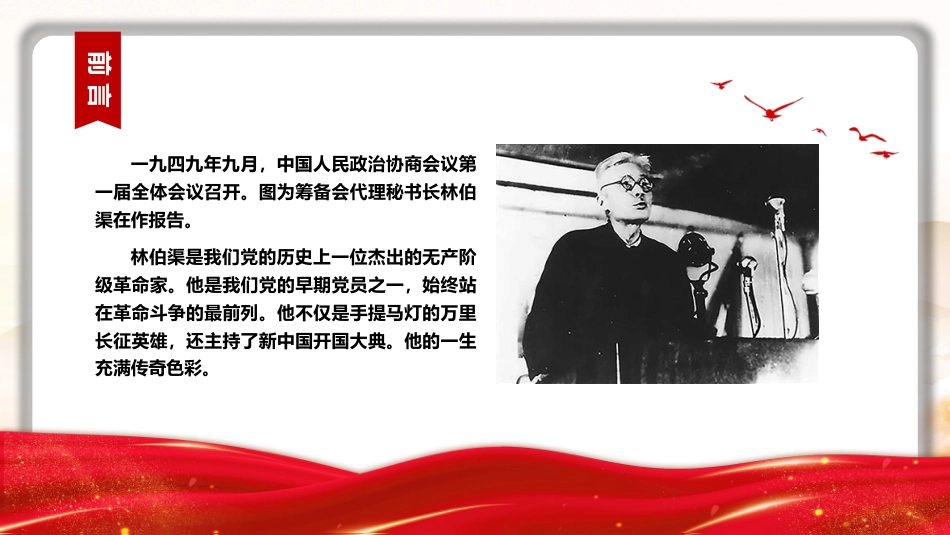 前言

一九四九年九月，中国人民政治协商会议第一届全体会议召开。图为筹备会代理秘书长林伯渠在作报告。

林伯渠是我们党的历史上一位杰出的无产阶级革命家。他是我们党的早期党员之一，始终站在革命斗争的最前列。他不仅是手提马灯的万里长征英雄，还主持了新中国开国大典。他的一生充满传奇色彩。